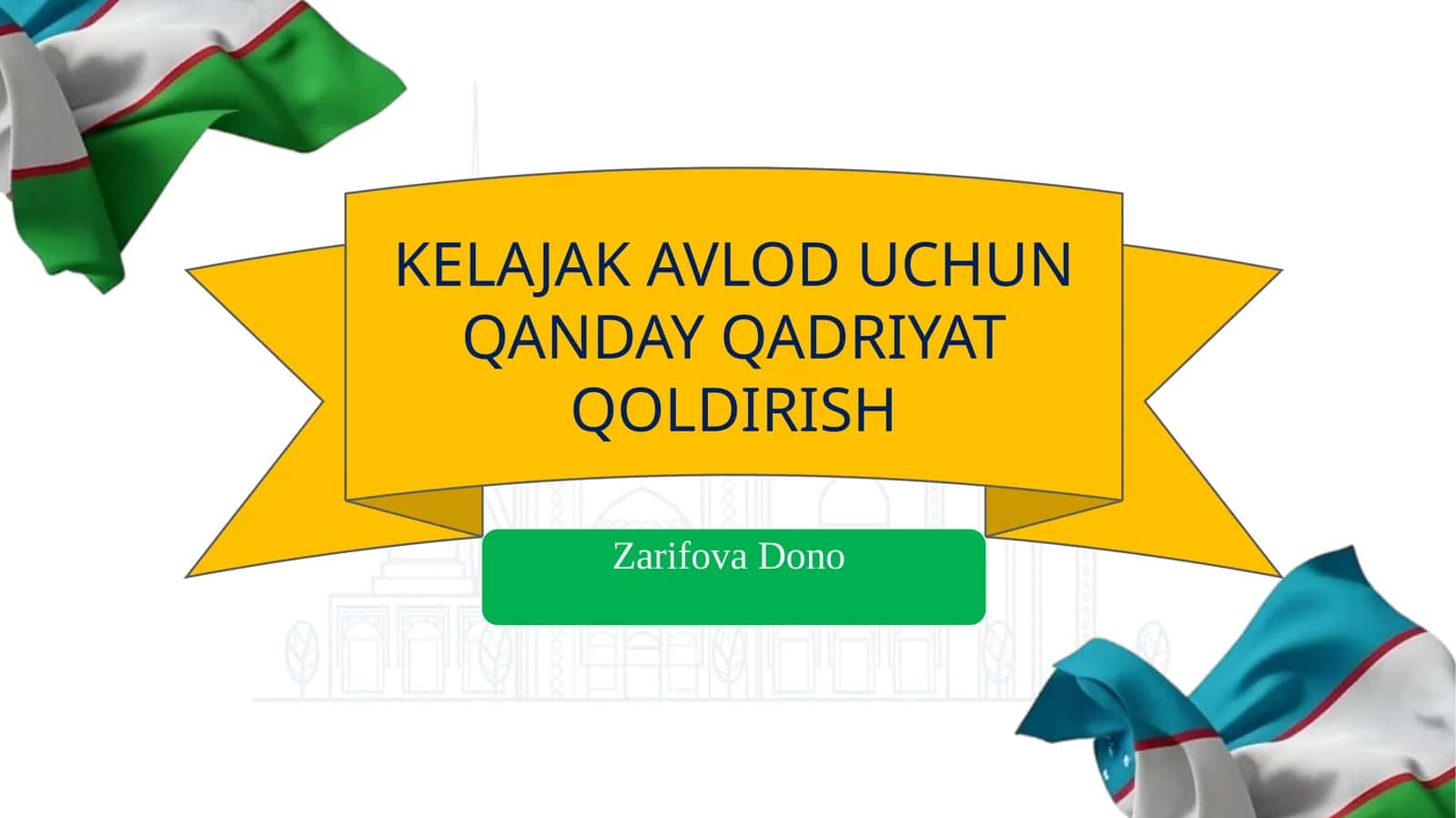 KELAJAK AVLOD UCHUN QANDAY QADRIYAT QOLDIRISH

Zarifova Dono